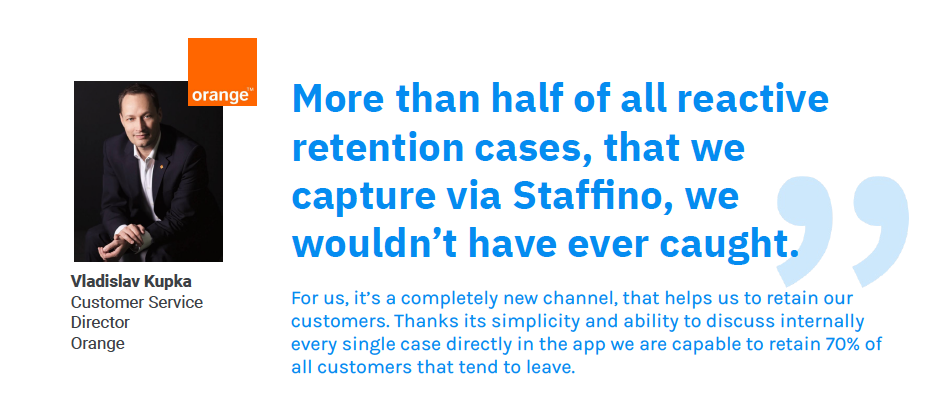 orange™

Vladislav Kupka
Customer Service Director
Orange

More than half of all reactive retention cases, that we capture via Staffino, we wouldn't have ever caught.

For us, it's a completely new channel, that helps us to retain our customers. Thanks its simplicity and ability to discuss internally every single case directly in the app we are capable to retain 70% of all customers that tend to leave.